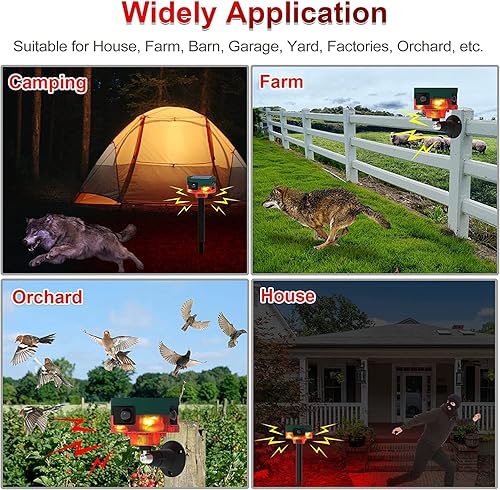 Widely Application

Suitable for House, Farm, Barn, Garage, Yard, Factories, Orchard, etc.

Camping

Farm

Orchard

House